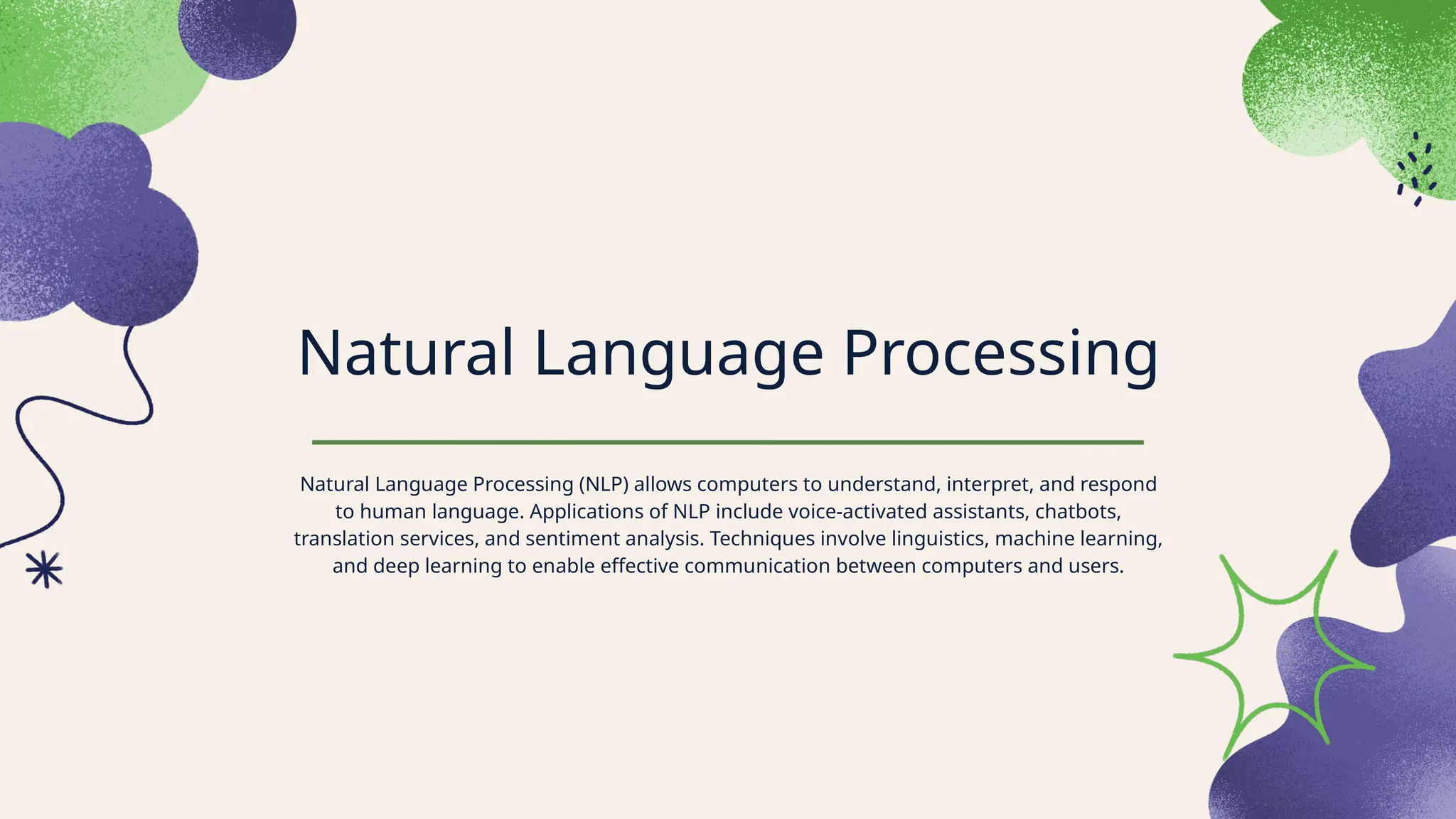 Natural Language Processing

Natural Language Processing (NLP) allows computers to understand, interpret, and respond to human language. Applications of NLP include voice-activated assistants, chatbots, translation services, and sentiment analysis. Techniques involve linguistics, machine learning, and deep learning to enable effective communication between computers and users.